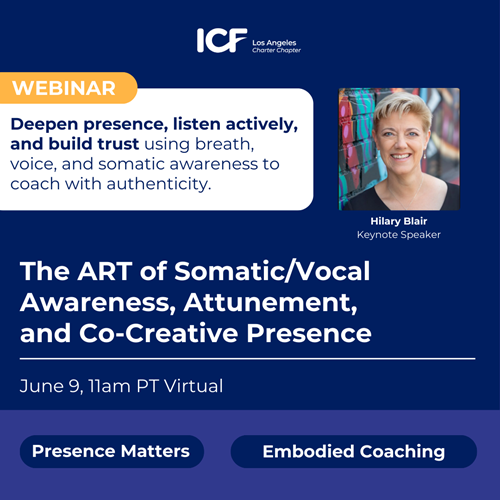 ICF Los Angeles Charter Chapter

WEBINAR

Deepen presence, listen actively, and build trust using breath, voice, and somatic awareness to coach with authenticity.

Hilary Blair
Keynote Speaker

The ART of Somatic/Vocal Awareness, Attunement, and Co-Creative Presence

June 9, 11am PT Virtual

Presence Matters

Embodied Coaching